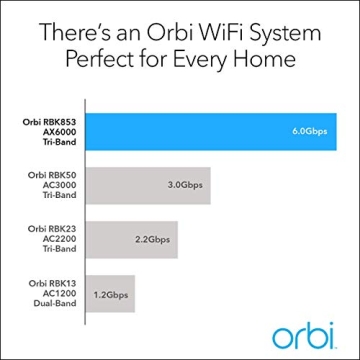 There's an Orbi WiFi System Perfect for Every Home

Orbi RBK853 AX6000 Tri-Band

6.0Gbps

Orbi RBK50 AC3000 Tri-Band

3.0Gbps

Orbi RBK23 AC2200 Tri-Band

2.2Gbps

Orbi RBK13 AC1200 Dual-Band

1.2Gbps

orbi.